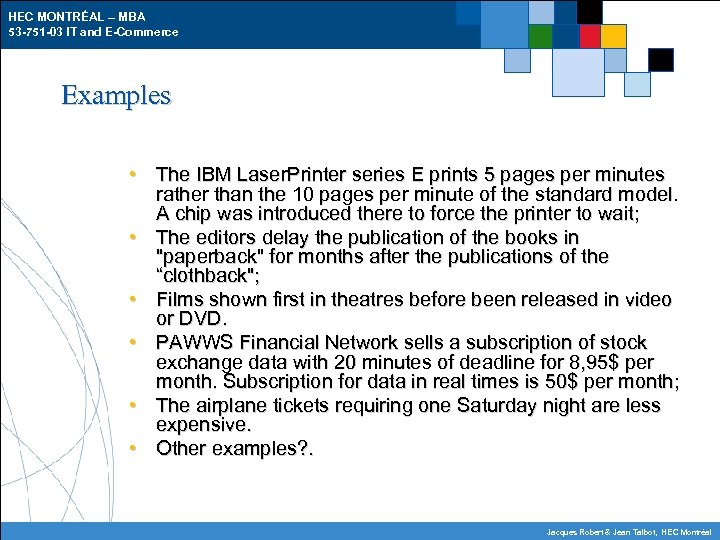 HEC MONTRÉAL – MBA
53-751-03 IT and E-Commerce

Examples

• The IBM LaserPrinter series E prints 5 pages per minutes rather than the 10 pages per minute of the standard model. A chip was introduced there to force the printer to wait;
• The editors delay the publication of the books in "paperback" for months after the publications of the “clothback";
• Films shown first in theatres before been released in video or DVD.
• PAWWS Financial Network sells a subscription of stock exchange data with 20 minutes of deadline for 8,95\$ per month. Subscription for data in real times is 50\$ per month;
• The airplane tickets requiring one Saturday night are less expensive.
• Other examples?.

Jacques Robert & Jean Talbot, HEC Montréal